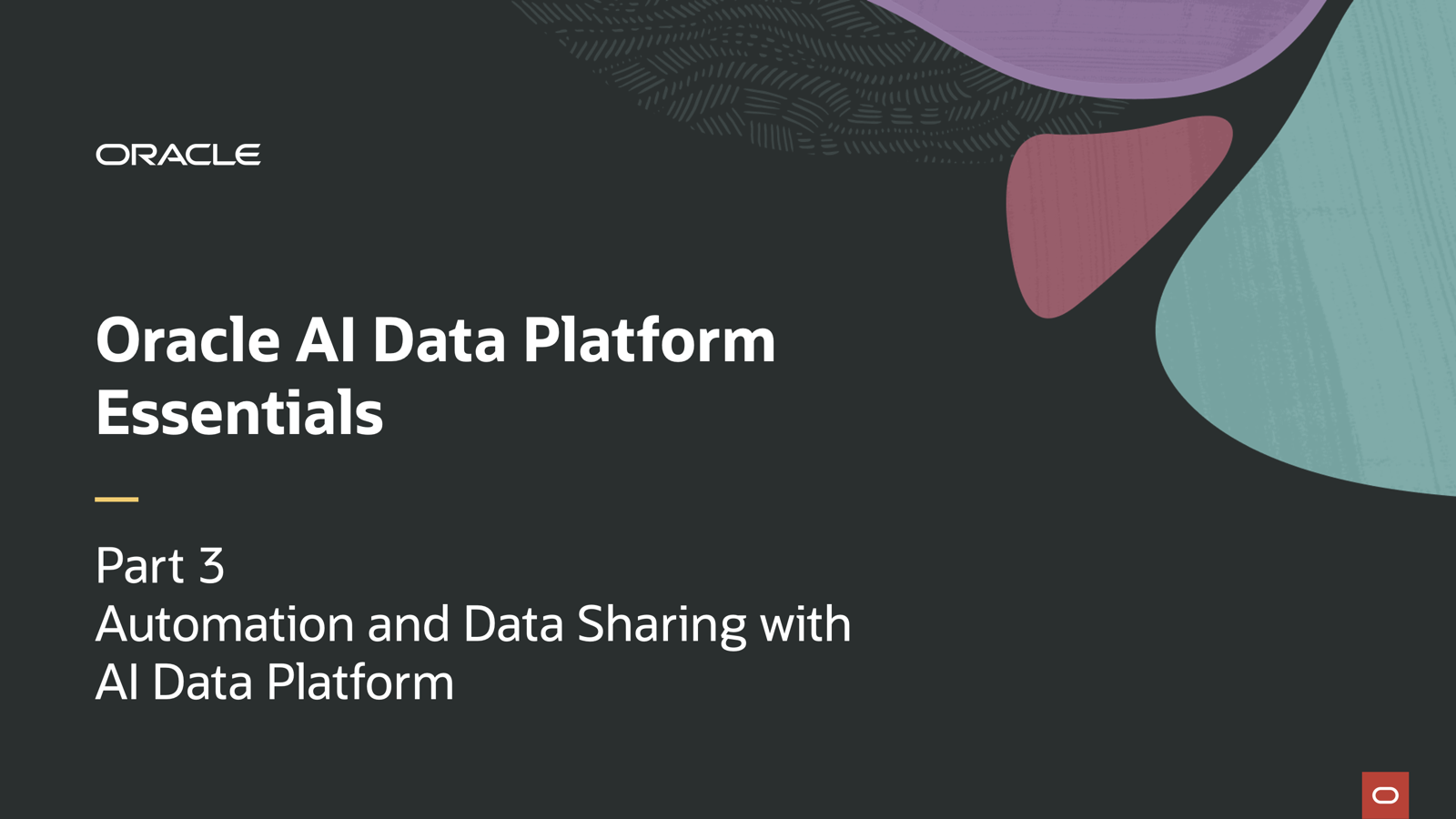 ORACLE

Oracle AI Data Platform Essentials

Part 3
Automation and Data Sharing with AI Data Platform